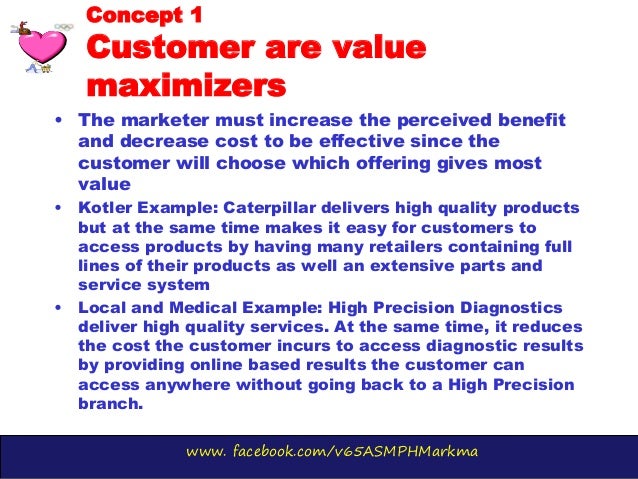 Concept 1
Customer are value maximizers

• The marketer must increase the perceived benefit and decrease cost to be effective since the customer will choose which offering gives most value
• Kotler Example: Caterpillar delivers high quality products but at the same time makes it easy for customers to access products by having many retailers containing full lines of their products as well an extensive parts and service system
• Local and Medical Example: High Precision Diagnostics deliver high quality services. At the same time, it reduces the cost the customer incurs to access diagnostic results by providing online based results the customer can access anywhere without going back to a High Precision branch.

www. facebook.com/v65ASMPHMarkma